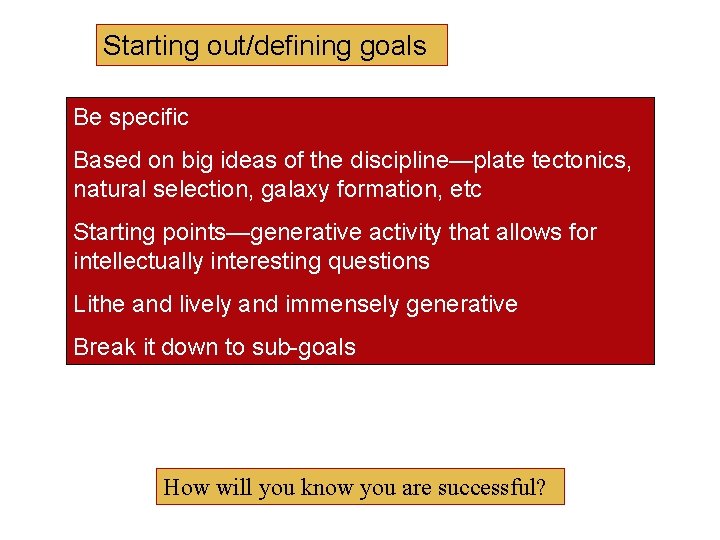 Starting out/defining goals

Be specific

Based on big ideas of the discipline—plate tectonics, natural selection, galaxy formation, etc

Starting points—generative activity that allows for intellectually interesting questions

Lithe and lively and immensely generative

Break it down to sub-goals

How will you know you are successful?